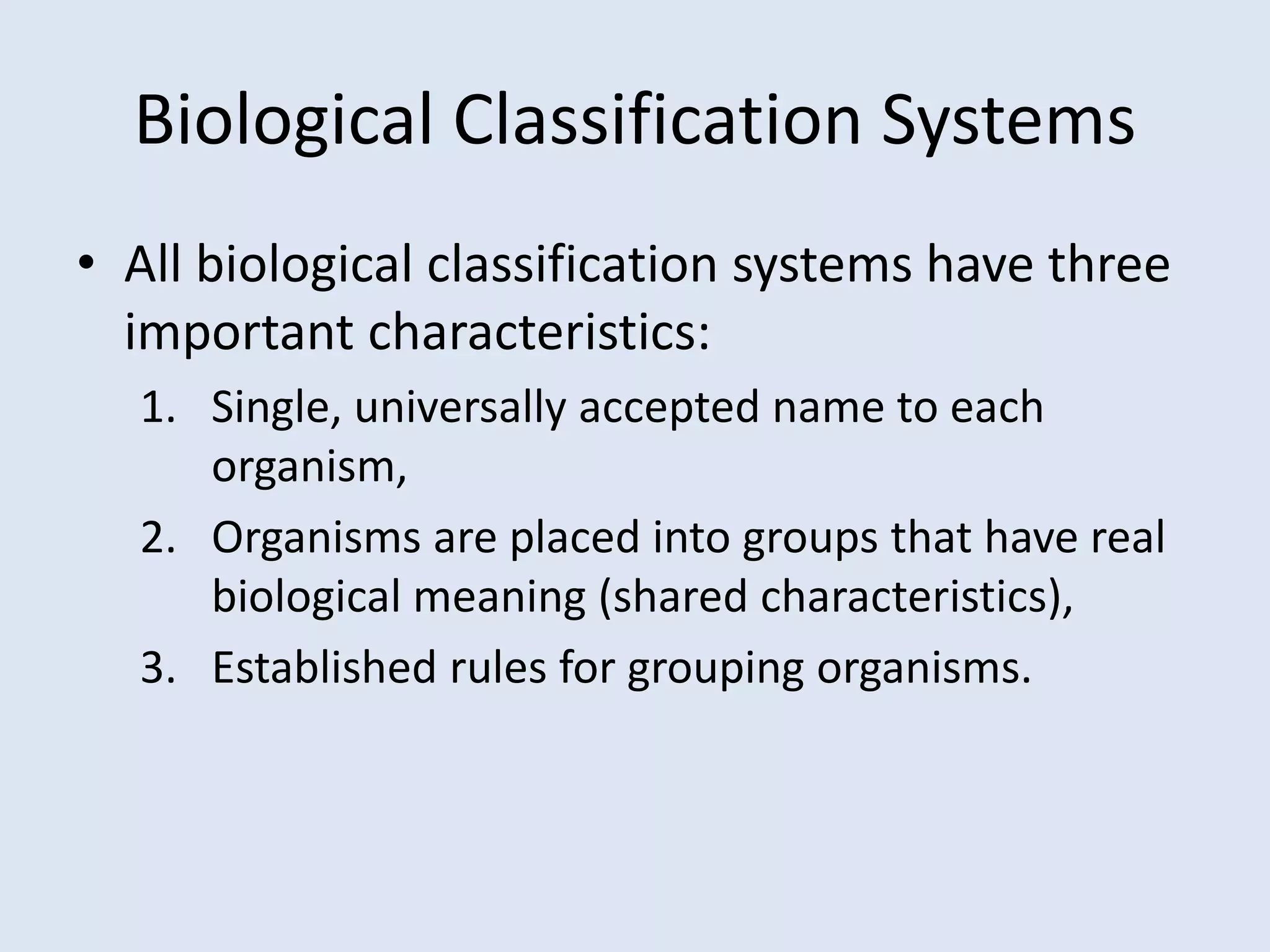 Biological Classification Systems

• All biological classification systems have three important characteristics:
1. Single, universally accepted name to each organism,
2. Organisms are placed into groups that have real biological meaning (shared characteristics),
3. Established rules for grouping organisms.